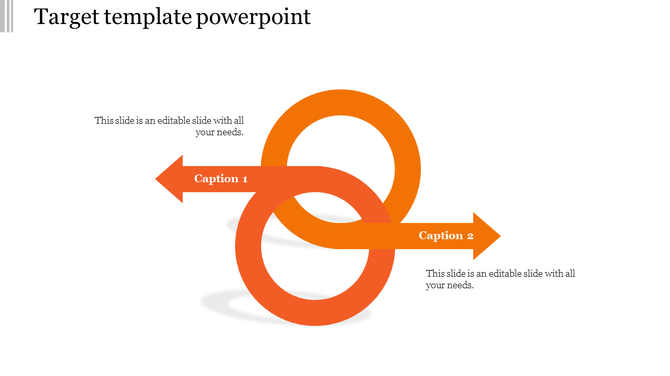 Target template powerpoint

This slide is an editable slide with all your needs.

Caption 1

Caption 2

This slide is an editable slide with all your needs.